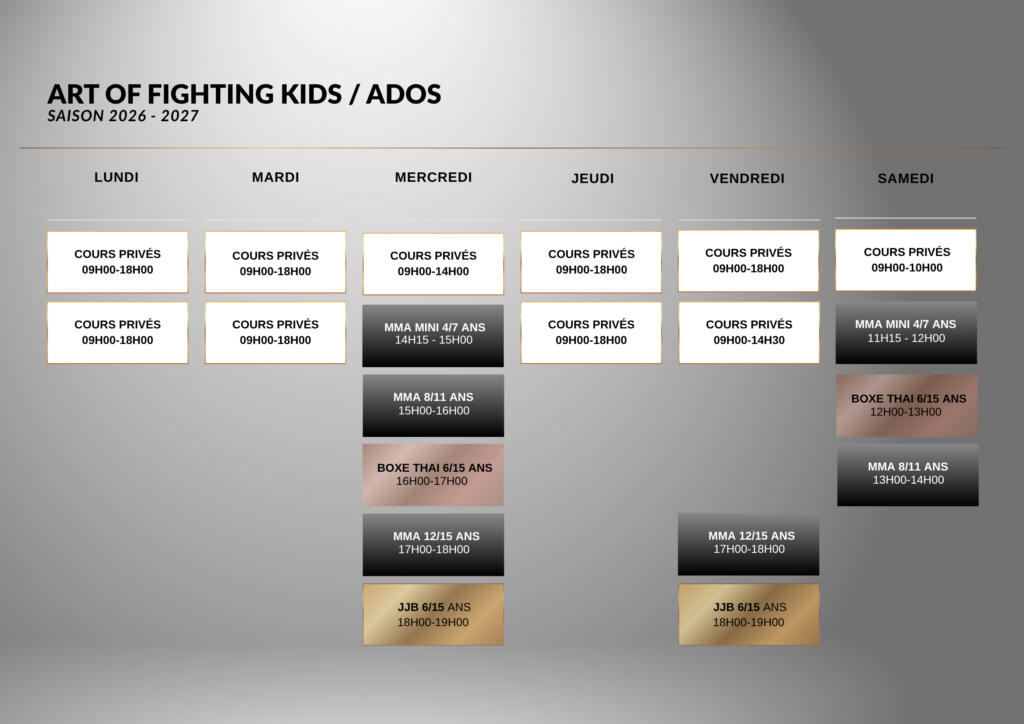 ART OF FIGHTING KIDS / ADOS
SAISON 2026 - 2027

LUNDI

COURS PRIVÉS
09H00-18H00

COURS PRIVÉS
09H00-18H00

MARDI

COURS PRIVÉS
09H00-18H00

COURS PRIVÉS
09H00-18H00

MERCREDI

COURS PRIVÉS
09H00-14H00

MMA MINI 4/7 ANS
14H15 - 15H00

MMA 8/11 ANS
15H00-16H00

BOXE THAI 6/15 ANS
16H00-17H00

MMA 12/15 ANS
17H00-18H00

JJB 6/15 ANS
18H00-19H00

JEUDI

COURS PRIVÉS
09H00-18H00

COURS PRIVÉS
09H00-18H00

VENDREDI

COURS PRIVÉS
09H00-18H00

COURS PRIVÉS
09H00-14H30

MMA 12/15 ANS
17H00-18H00

JJB 6/15 ANS
18H00-19H00

SAMEDI

COURS PRIVÉS
09H00-10H00

MMA MINI 4/7 ANS
11H15 - 12H00

BOXE THAI 6/15 ANS
12H00-13H00

MMA 8/11 ANS
13H00-14H00